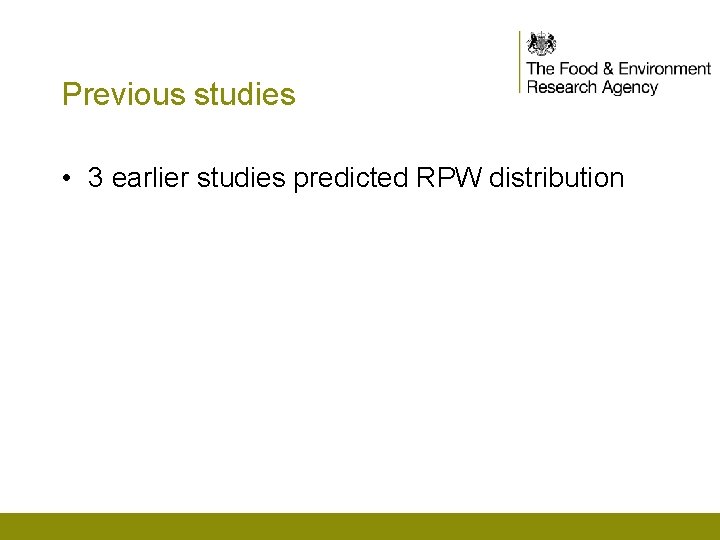 The Food & Environment Research Agency

Previous studies

• 3 earlier studies predicted RPW distribution